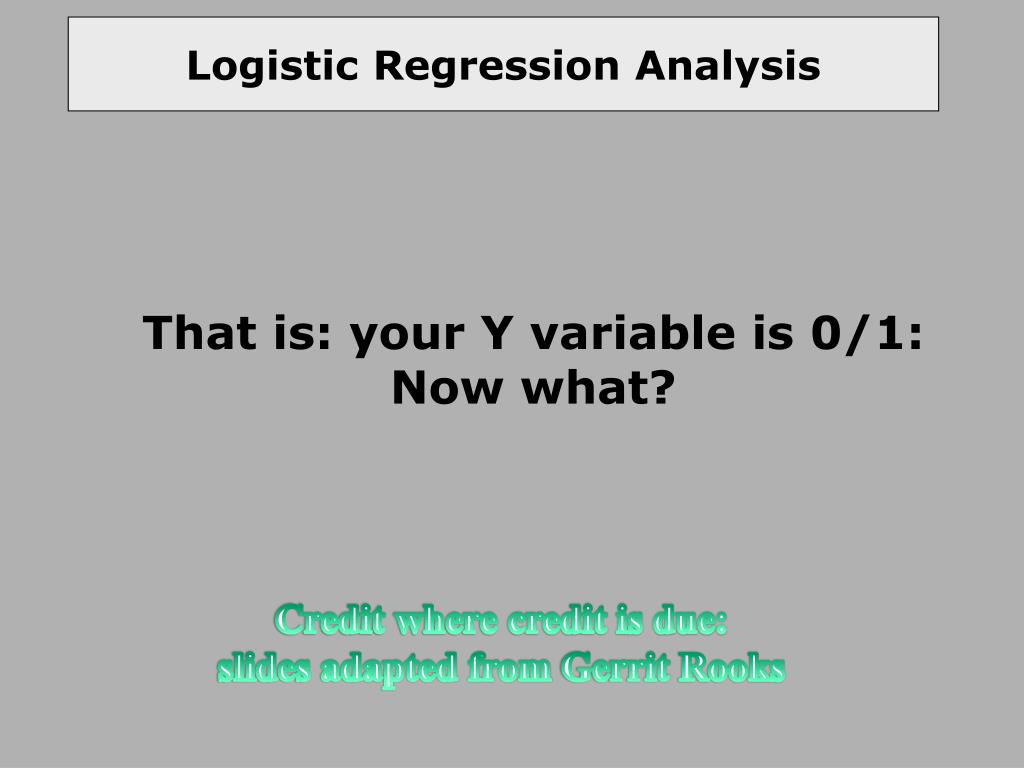 Logistic Regression Analysis

That is: your Y variable is 0/1: Now what?

Credit where credit is due:
slides adapted from Gerrit Rooks